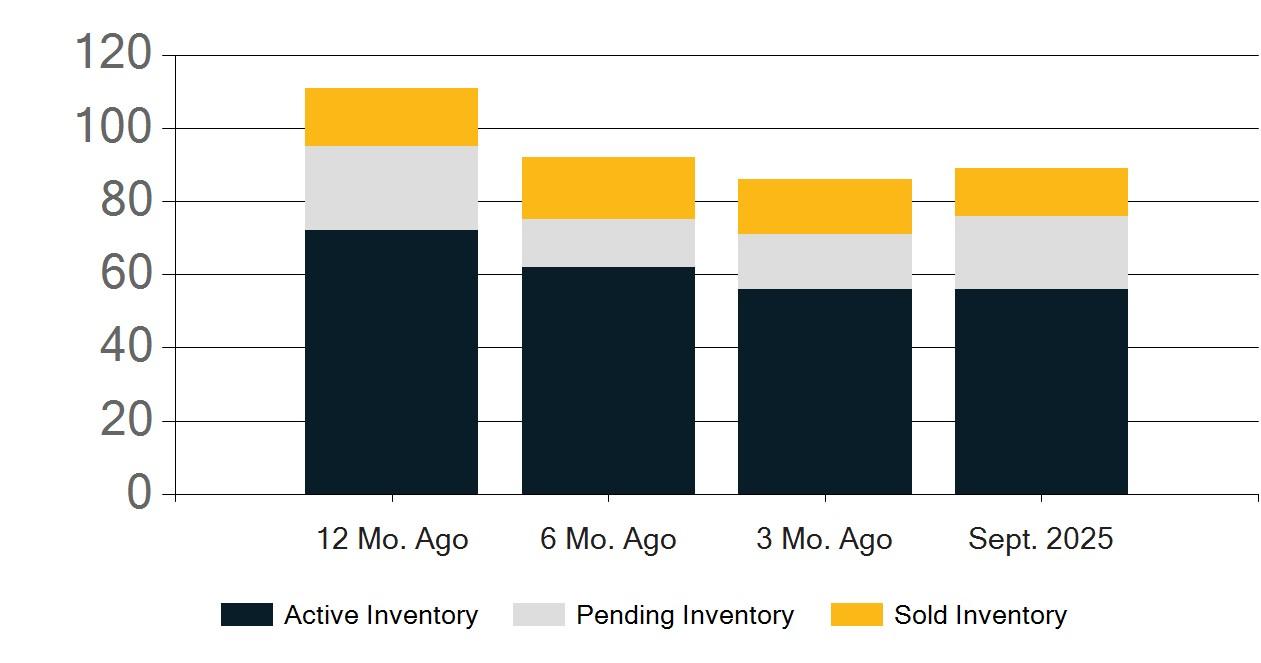 120
100
80
60
40
20
0

12 Mo. Ago
6 Mo. Ago
3 Mo. Ago
Sept. 2025

Active Inventory
Pending Inventory
Sold Inventory